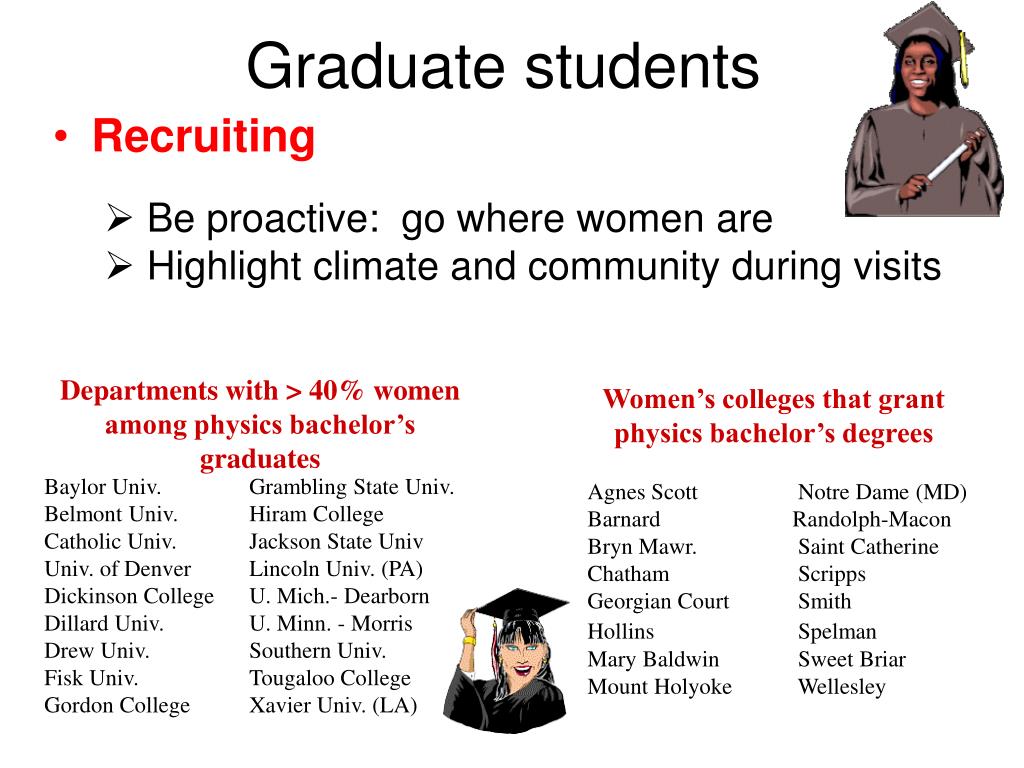 Graduate students

• Recruiting

➢ Be proactive: go where women are
➢ Highlight climate and community during visits

Departments with > 40% women among physics bachelor's graduates

Baylor Univ.
Belmont Univ.
Catholic Univ.
Univ. of Denver
Dickinson College
Dillard Univ.
Drew Univ.
Fisk Univ.
Gordon College

Grambling State Univ.
Hiram College
Jackson State Univ
Lincoln Univ. (PA)
U. Mich.- Dearborn
U. Minn. - Morris
Southern Univ.
Tougaloo College
Xavier Univ. (LA)

Women's colleges that grant physics bachelor's degrees

Agnes Scott
Barnard
Bryn Mawr.
Chatham
Georgian Court
Hollins
Mary Baldwin
Mount Holyoke

Notre Dame (MD)
Randolph-Macon
Saint Catherine
Scripps
Smith
Spelman
Sweet Briar
Wellesley